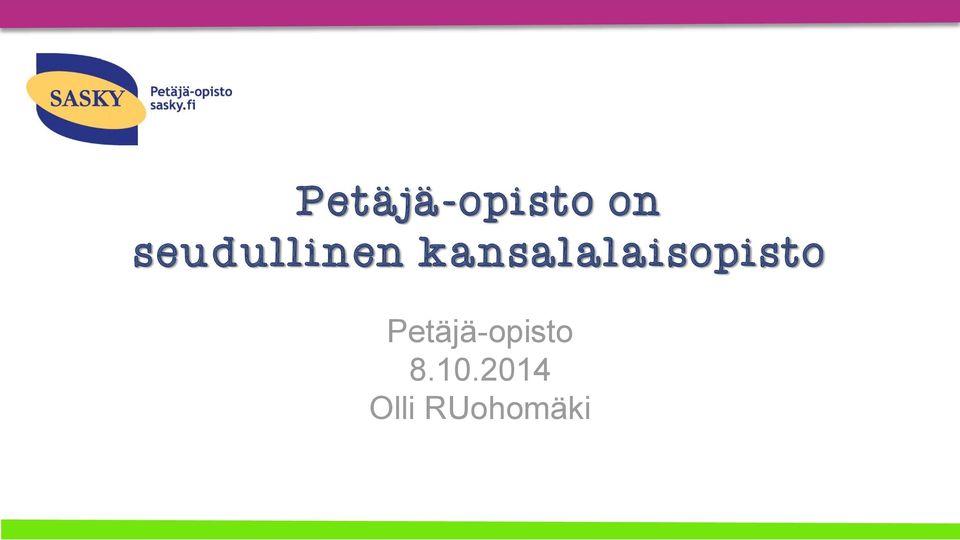 SASKY Petäjä-opisto sasky.fi

Petäjä-opisto on seudullinen kansalalaisopisto

Petäjä-opisto
8.10.2014
Olli RUohomäki